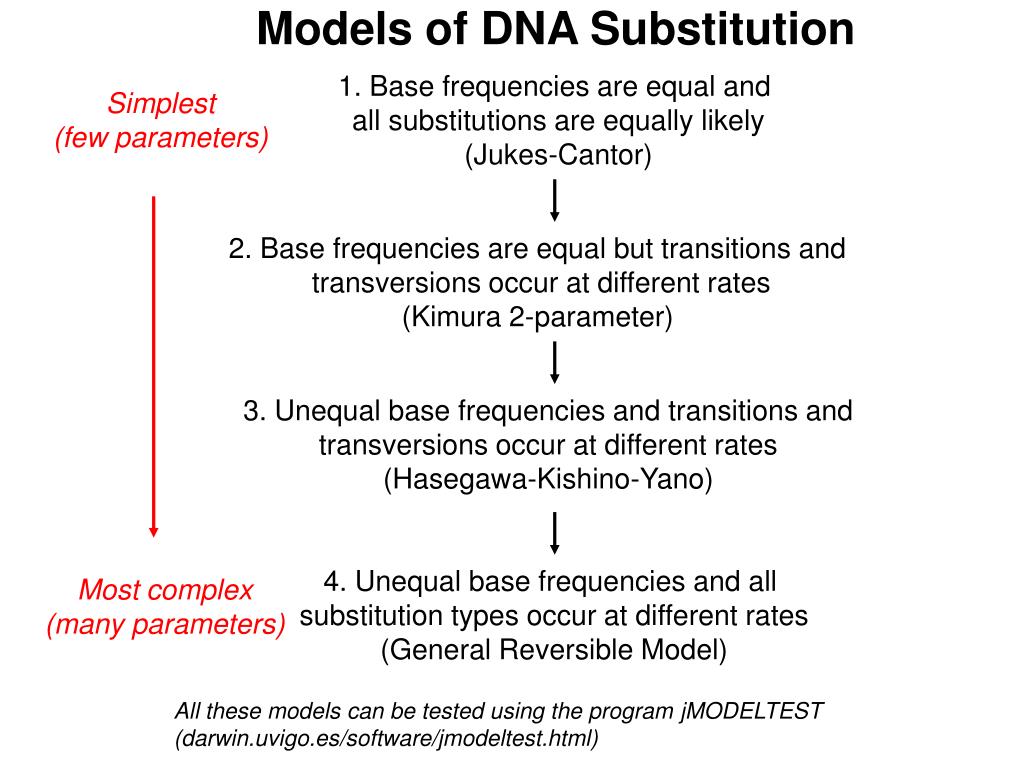 Models of DNA Substitution

Simplest
(few parameters)

1. Base frequencies are equal and all substitutions are equally likely
(Jukes-Cantor)

2. Base frequencies are equal but transitions and transversions occur at different rates
(Kimura 2-parameter)

3. Unequal base frequencies and transitions and transversions occur at different rates
(Hasegawa-Kishino-Yano)

Most complex
(many parameters)

4. Unequal base frequencies and all substitution types occur at different rates
(General Reversible Model)

All these models can be tested using the program jMODELTEST
(darwin.uvigo.es/software/jmodeltest.html)